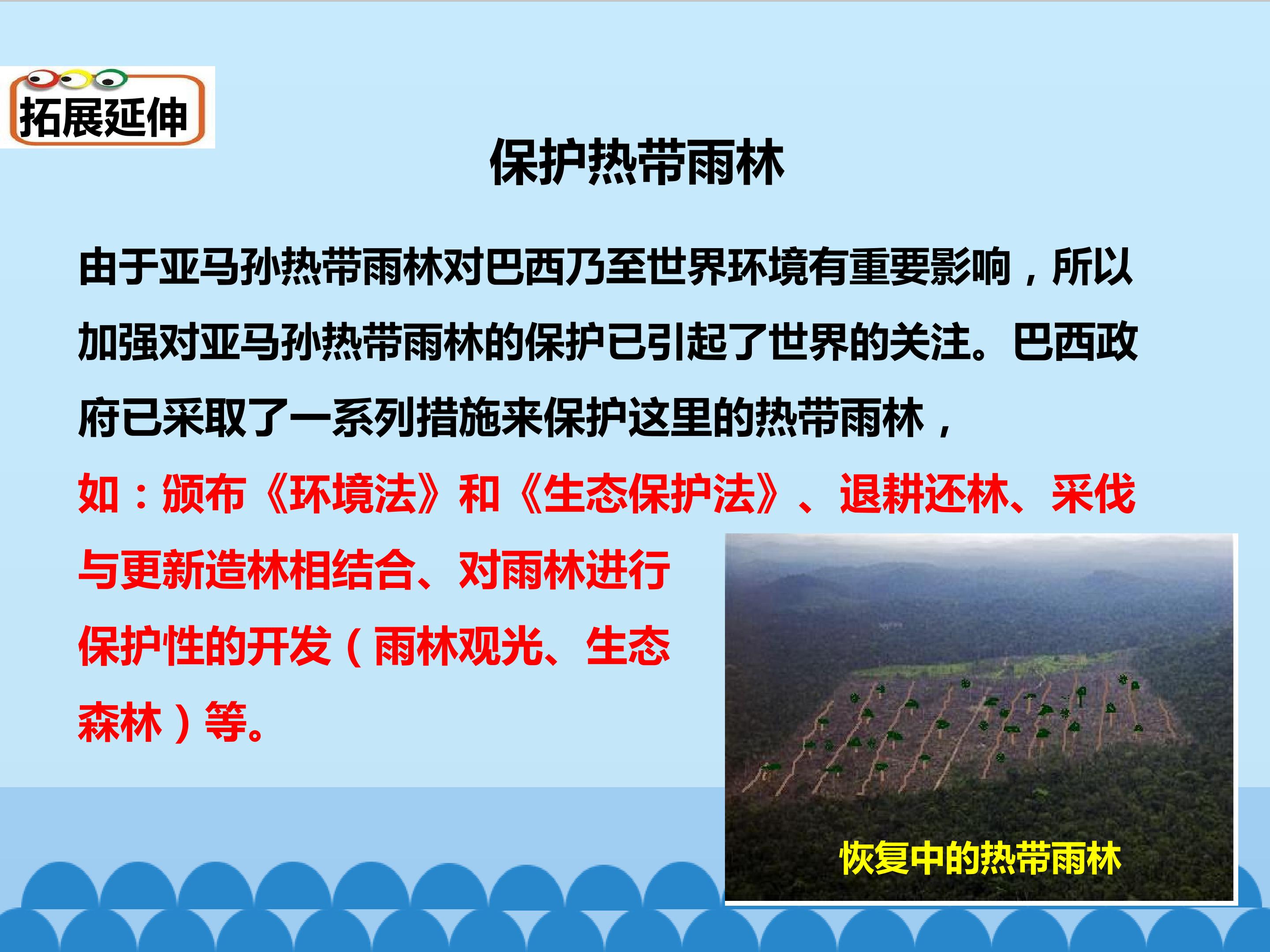 拓展延伸

保护热带雨林

由于亚马孙热带雨林对巴西乃至世界环境有重要影响，所以加强对亚马孙热带雨林的保护已引起了世界的关注。巴西政府已采取了一系列措施来保护这里的热带雨林，如：颁布《环境法》和《生态保护法》、退耕还林、采伐与更新造林相结合、对雨林进行保护性的开发（雨林观光、生态森林）等。

恢复中的热带雨林